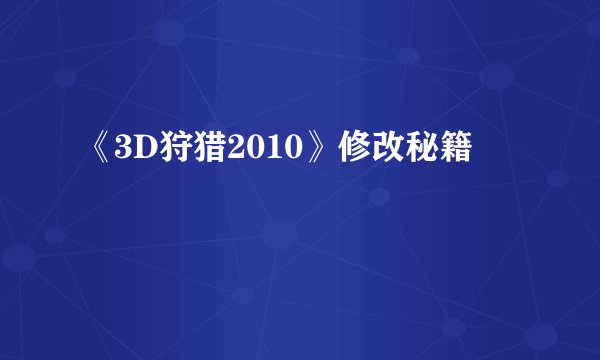 《3D狩猎2010》修改秘籍